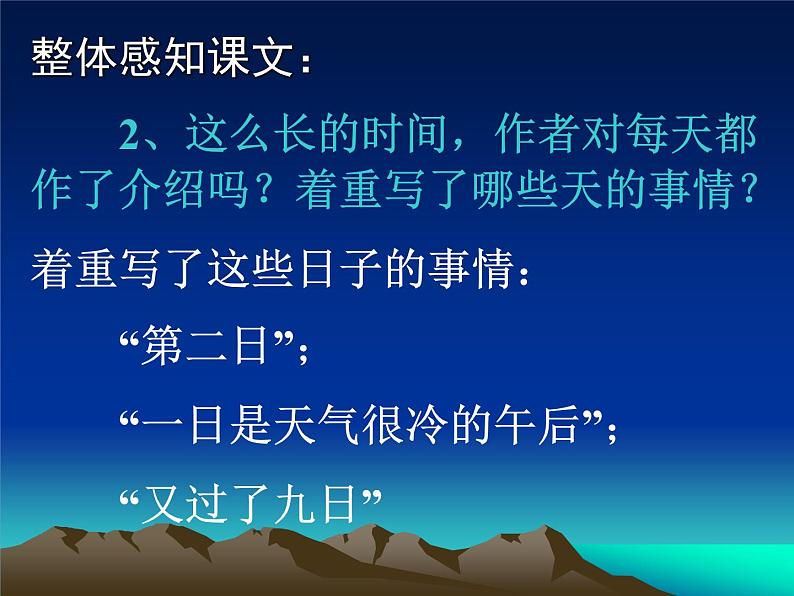 整体感知课文：

2、这么长的时间，作者对每天都作了介绍吗？着重写了哪些天的事情？

着重写了这些日子的事情：

“第二日”；

“一日是天气很冷的午后”；

“又过了九日”